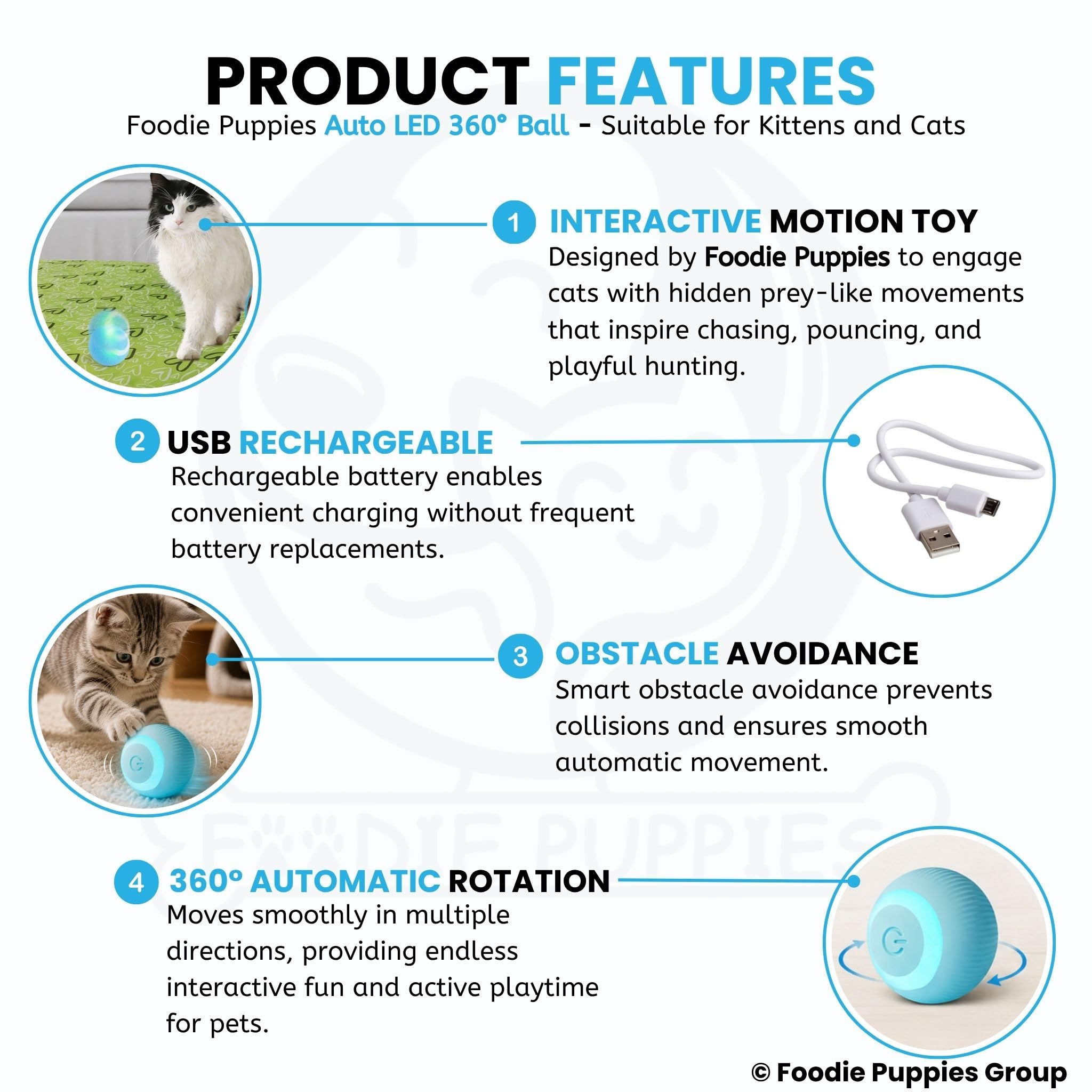 PRODUCT FEATURES

Foodie Puppies Auto LED 360° Ball - Suitable for Kittens and Cats

1 INTERACTIVE MOTION TOY

Designed by Foodie Puppies to engage cats with hidden prey-like movements that inspire chasing, pouncing, and playful hunting.

2 USB RECHARGEABLE

Rechargeable battery enables convenient charging without frequent battery replacements.

3 OBSTACLE AVOIDANCE

Smart obstacle avoidance prevents collisions and ensures smooth automatic movement.

FOODIE PUPPIES

4 360° AUTOMATIC ROTATION

Moves smoothly in multiple directions, providing endless interactive fun and active playtime for pets.

© Foodie Puppies Group